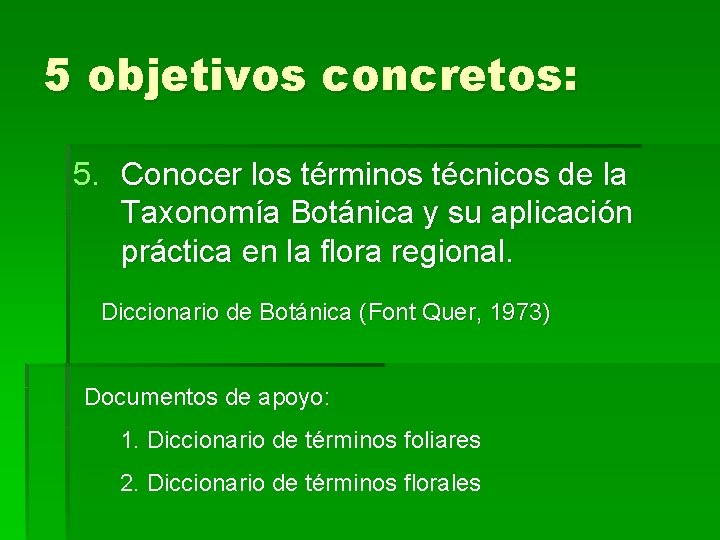 5 objetivos concretos:

5. Conocer los términos técnicos de la Taxonomía Botánica y su aplicación práctica en la flora regional.

Diccionario de Botánica (Font Quer, 1973)

Documentos de apoyo:

1. Diccionario de términos foliares

2. Diccionario de términos florales